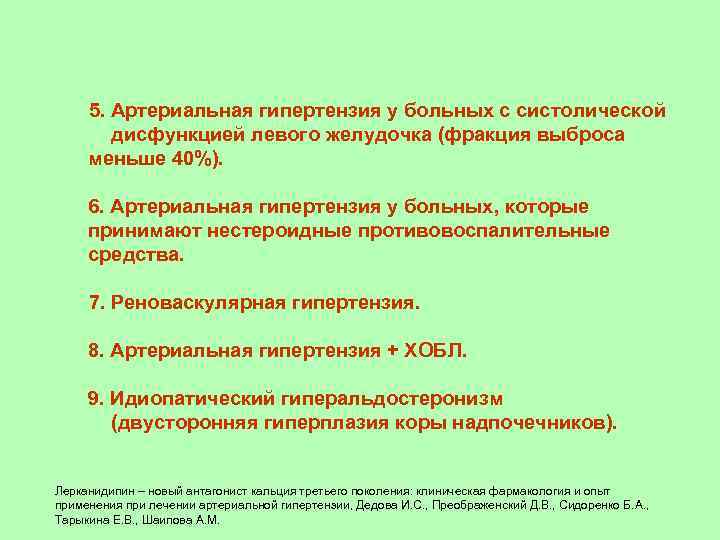 5. Артериальная гипертензия у больных с систолической дисфункцией левого желудочка (фракция выброса меньше 40%).

6. Артериальная гипертензия у больных, которые принимают нестероидные противовоспалительные средства.

7. Реноваскулярная гипертензия.

8. Артериальная гипертензия + ХОБЛ.

9. Идиопатический гиперальдостеронизм (двусторонняя гиперплазия коры надпочечников).

Лерканидипин – новый антагонист кальция третьего поколения: клиническая фармакология и опыт применения при лечении артериальной гипертензии. Дедова И.С., Преображенский Д.В., Сидоренко Б.А., Тарыкина Е.В., Шаипова А.М.